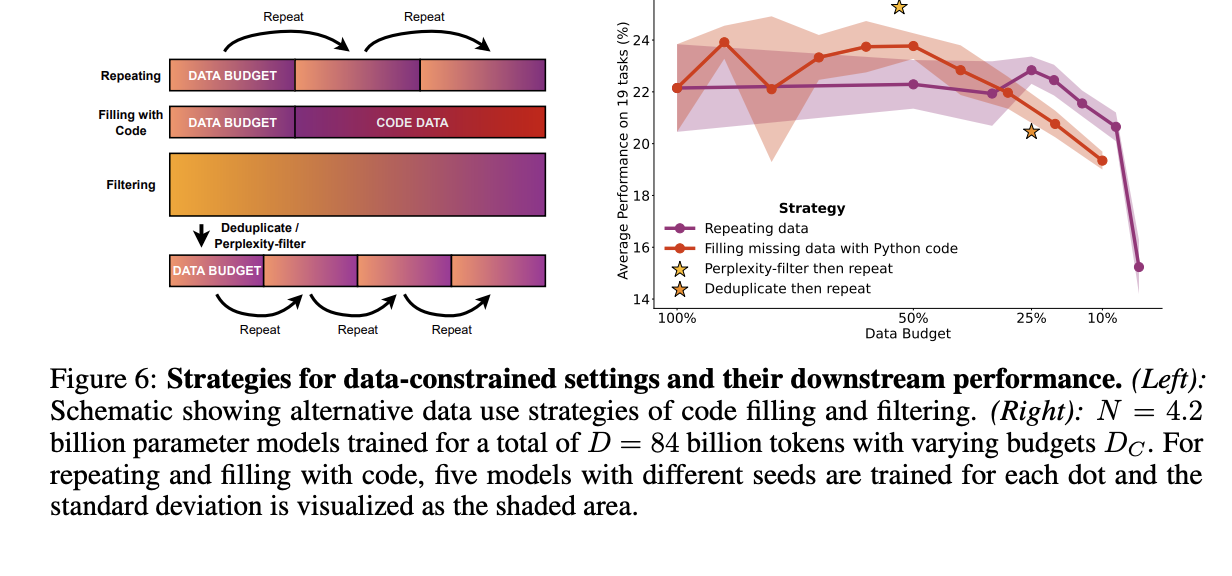 Repeat Repeat

Repeating DATA BUDGET

Filling with Code DATA BUDGET CODE DATA

Filtering

Deduplicate / Perplexity-filter

DATA BUDGET

Repeat Repeat Repeat

Average Performance on 19 tasks (%)

24
22
20
18
16
14

Strategy
Repeating data
Filling missing data with Python code
Perplexity-filter then repeat
Deduplicate then repeat

100% 50% 25% 10%
Data Budget

Figure 6: **Strategies for data-constrained settings and their downstream performance.** *(Left):* Schematic showing alternative data use strategies of code filling and filtering. *(Right):* $N = 4.2$ billion parameter models trained for a total of $D = 84$ billion tokens with varying budgets $D_C$. For repeating and filling with code, five models with different seeds are trained for each dot and the standard deviation is visualized as the shaded area.